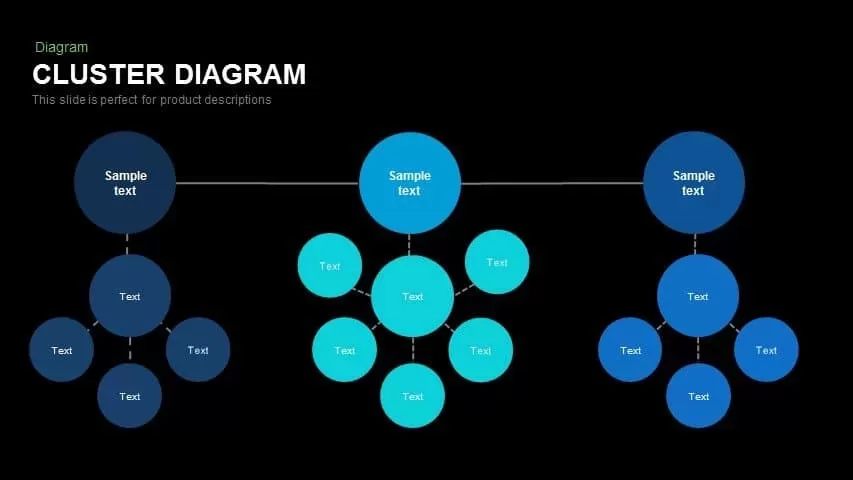 Diagram
CLUSTER DIAGRAM
This slide is perfect for product descriptions

Sample text

Text
Text
Text
Text

Sample text

Text
Text
Text
Text
Text
Text

Sample text

Text
Text
Text
Text